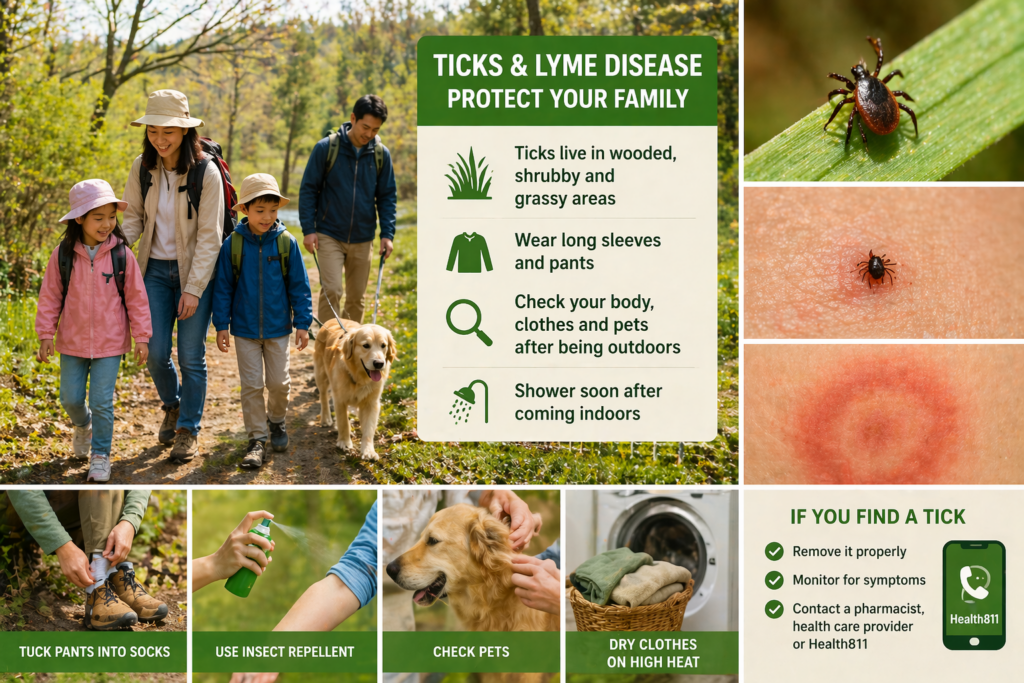 TICKS & LYME DISEASE
PROTECT YOUR FAMILY

Ticks live in wooded, shrubby and grassy areas

Wear long sleeves and pants

Check your body, clothes and pets after being outdoors

Shower soon after coming indoors

TUCK PANTS INTO SOCKS

USE INSECT REPELLENT

CHECK PETS

DRY CLOTHES ON HIGH HEAT

IF YOU FIND A TICK

Remove it properly

Monitor for symptoms

Contact a pharmacist, health care provider or Health811

Health811